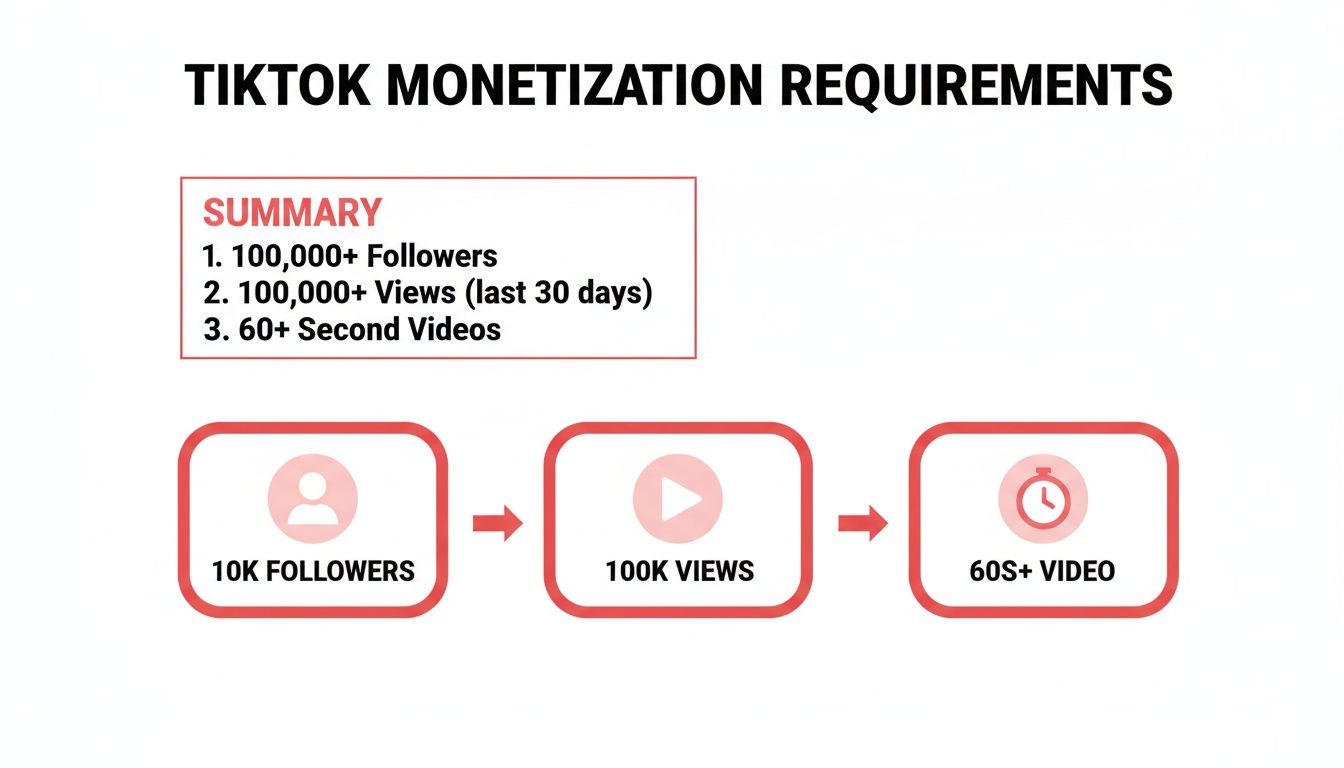 TIKTOK MONETIZATION REQUIREMENTS

SUMMARY
1. 100,000+ Followers
2. 100,000+ Views (last 30 days)
3. 60+ Second Videos

10K FOLLOWERS

100K VIEWS

60S+ VIDEO